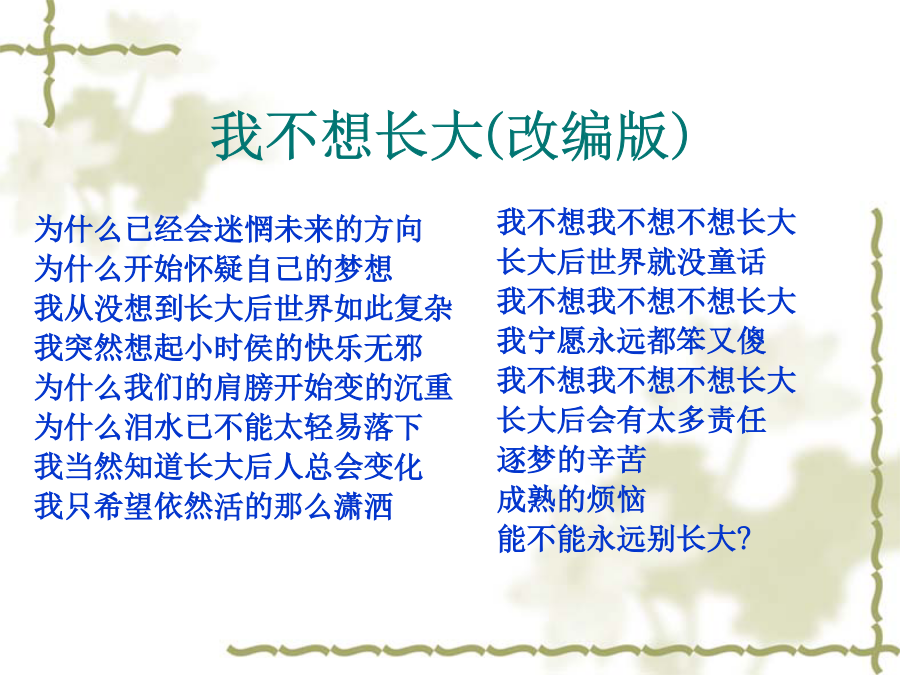 我不想长大(改编版)

为什么已经会迷惘未来的方向
为什么开始怀疑自己的梦想
我从没想到长大后世界如此复杂
我突然想起小时侯的快乐无邪
为什么我们的肩膀开始变的沉重
为什么泪水已不能太轻易落下
我当然知道长大后人总会变化
我只希望依然活的那么潇洒

我不想我不想不想长大
长大后世界就没童话
我不想我不想不想长大
我宁愿永远都笨又傻
我不想我不想不想长大
长大后会有太多责任
逐梦的辛苦
成熟的烦恼
能不能永远别长大?